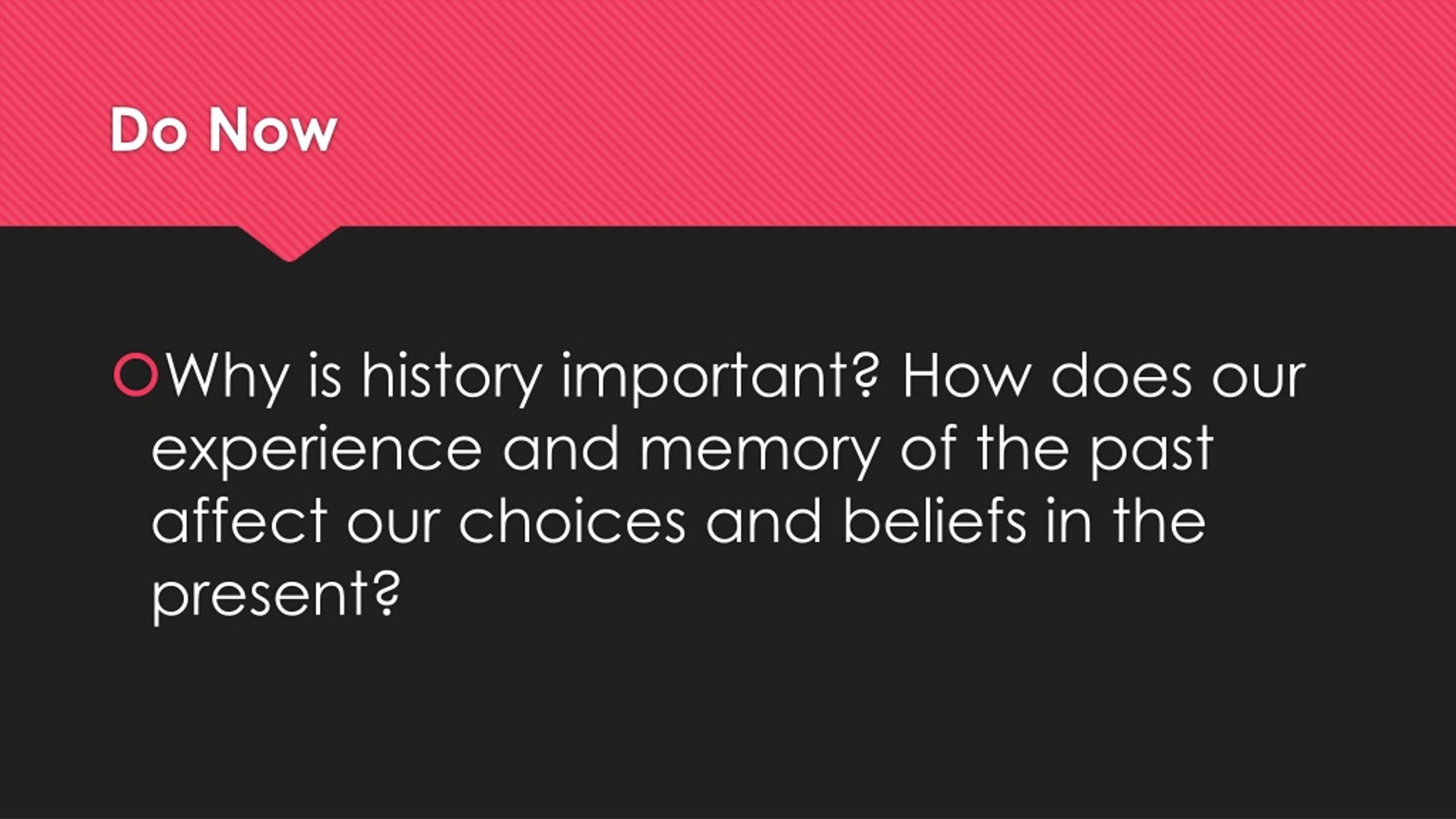 Do Now

Why is history important? How does our experience and memory of the past affect our choices and beliefs in the present?